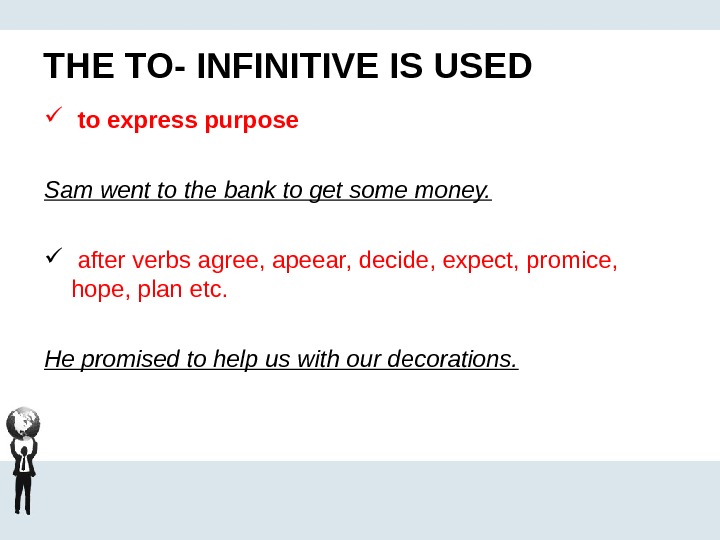 THE TO- INFINITIVE IS USED

✓ to express purpose

Sam went to the bank to get some money.

✓ after verbs agree, apeear, decide, expect, promice, hope, plan etc.

He promised to help us with our decorations.